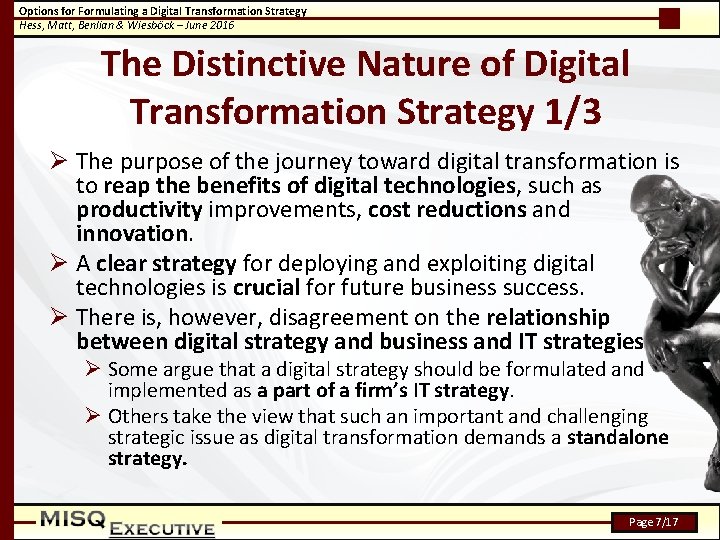 Options for Formulating a Digital Transformation Strategy
Hess, Matt, Benlian & Wiesböck – June 2016

The Distinctive Nature of Digital Transformation Strategy 1/3

➢ The purpose of the journey toward digital transformation is to reap the benefits of digital technologies, such as productivity improvements, cost reductions and innovation.

➢ A clear strategy for deploying and exploiting digital technologies is crucial for future business success.

➢ There is, however, disagreement on the relationship between digital strategy and business and IT strategies

➢ Some argue that a digital strategy should be formulated and implemented as a part of a firm's IT strategy.

➢ Others take the view that such an important and challenging strategic issue as digital transformation demands a standalone strategy.

MISQ EXECUTIVE

Page 7/17